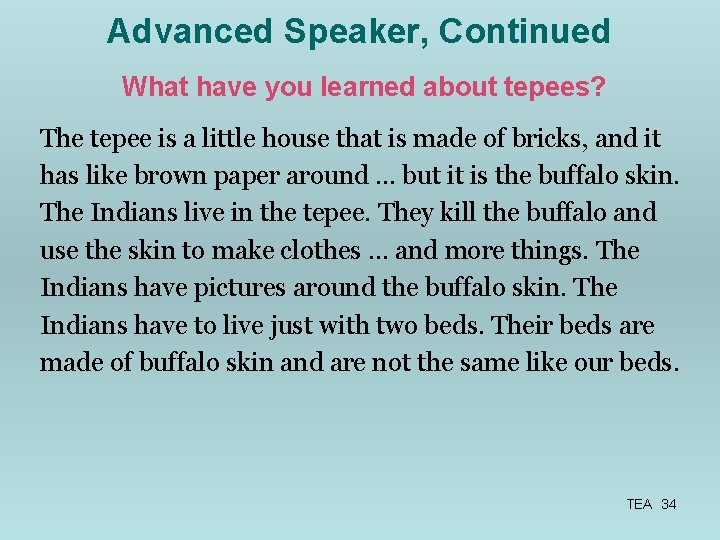 Advanced Speaker, Continued

What have you learned about tepees?

The tepee is a little house that is made of bricks, and it has like brown paper around … but it is the buffalo skin. The Indians live in the tepee. They kill the buffalo and use the skin to make clothes … and more things. The Indians have pictures around the buffalo skin. The Indians have to live just with two beds. Their beds are made of buffalo skin and are not the same like our beds.

TEA 34